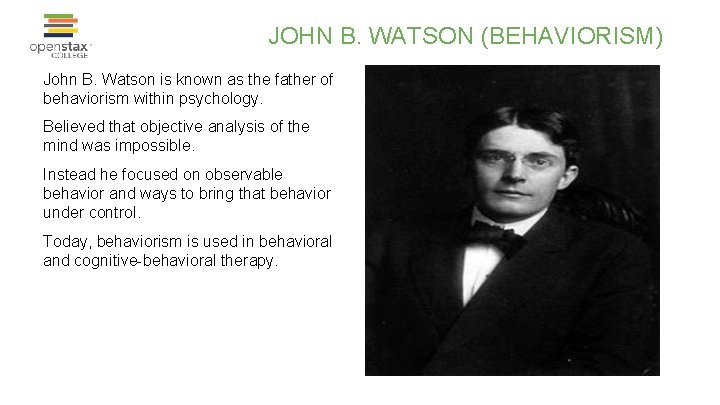 openstax COLLEGE

JOHN B. WATSON (BEHAVIORISM)

John B. Watson is known as the father of behaviorism within psychology.

Believed that objective analysis of the mind was impossible.

Instead he focused on observable behavior and ways to bring that behavior under control.

Today, behaviorism is used in behavioral and cognitive-behavioral therapy.